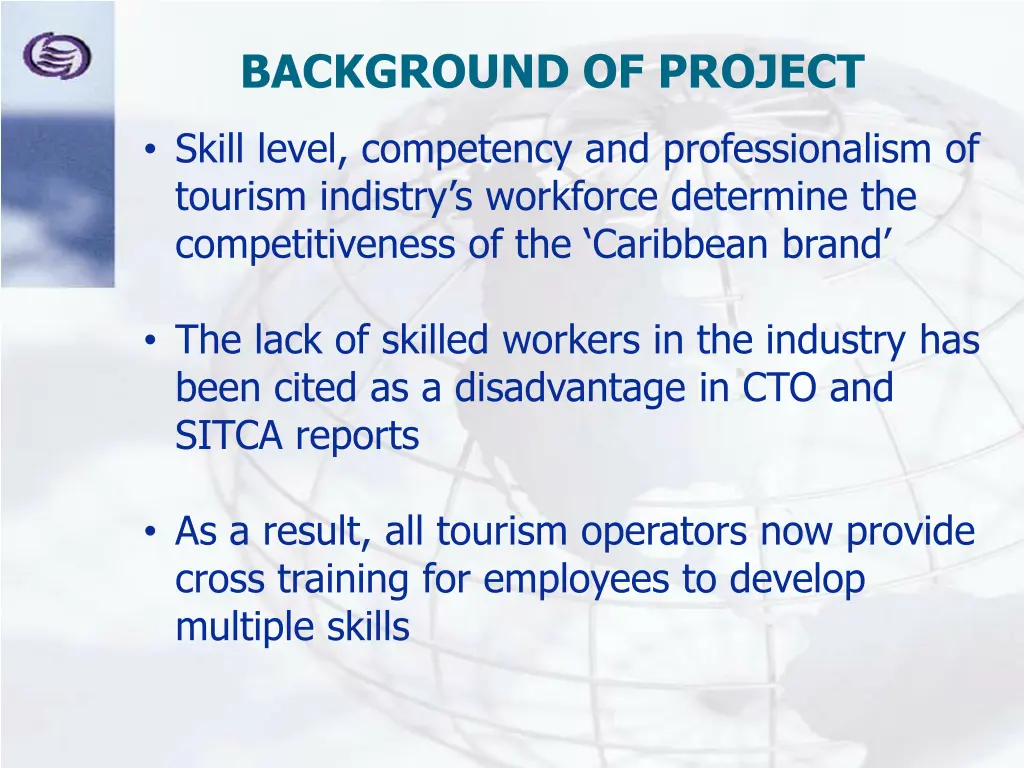 BACKGROUND OF PROJECT

• Skill level, competency and professionalism of tourism indistry’s workforce determine the competitiveness of the ‘Caribbean brand’

• The lack of skilled workers in the industry has been cited as a disadvantage in CTO and SITCA reports

• As a result, all tourism operators now provide cross training for employees to develop multiple skills